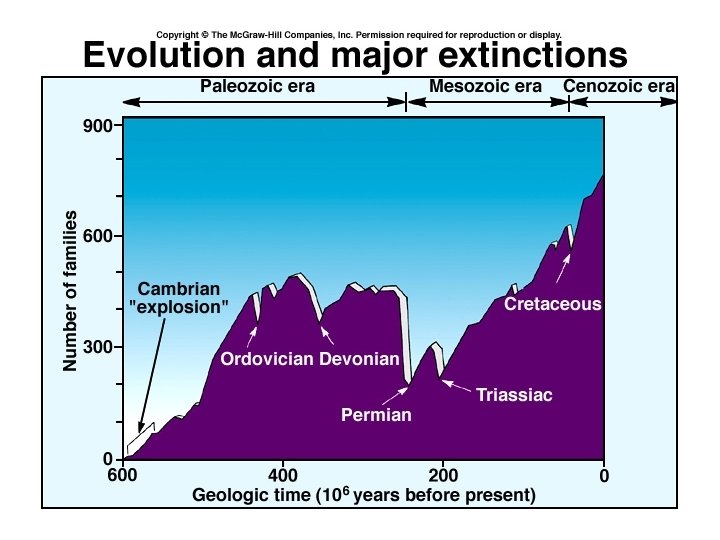 Copyright © The McGraw-Hill Companies, Inc. Permission required for reproduction or display.

Evolution and major extinctions

Paleozoic era

Mesozoic era

Cenozoic era

900

600

300

0

Number of families

Cambrian "explosion"

Ordovician

Devonian

Permian

Triassiac

Cretaceous

600

400

200

0

Geologic time ($10^6$ years before present)